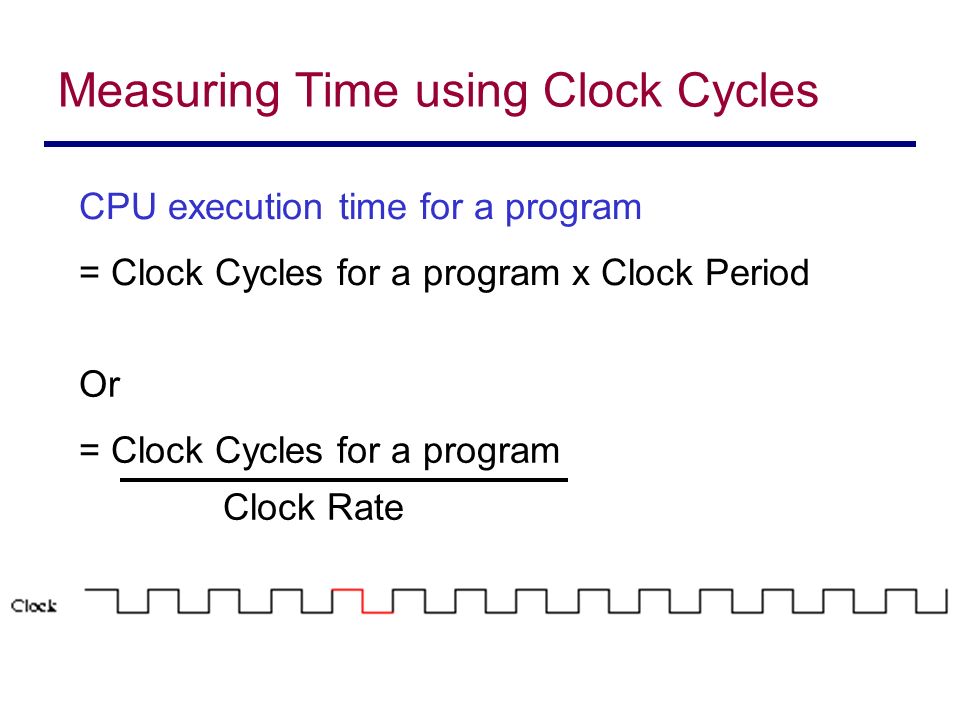 Measuring Time using Clock Cycles

CPU execution time for a program

= Clock Cycles for a program x Clock Period

Or

= $\frac{\text{Clock Cycles for a program}}{\text{Clock Rate}}$

Clock